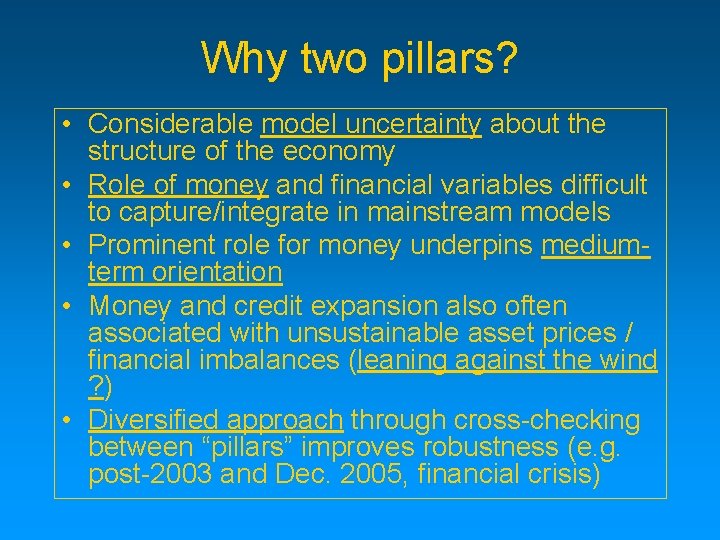 Why two pillars?

• Considerable model uncertainty about the structure of the economy
• Role of money and financial variables difficult to capture/integrate in mainstream models
• Prominent role for money underpins medium-term orientation
• Money and credit expansion also often associated with unsustainable asset prices / financial imbalances (leaning against the wind ?)
• Diversified approach through cross-checking between “pillars” improves robustness (e.g. post-2003 and Dec. 2005, financial crisis)